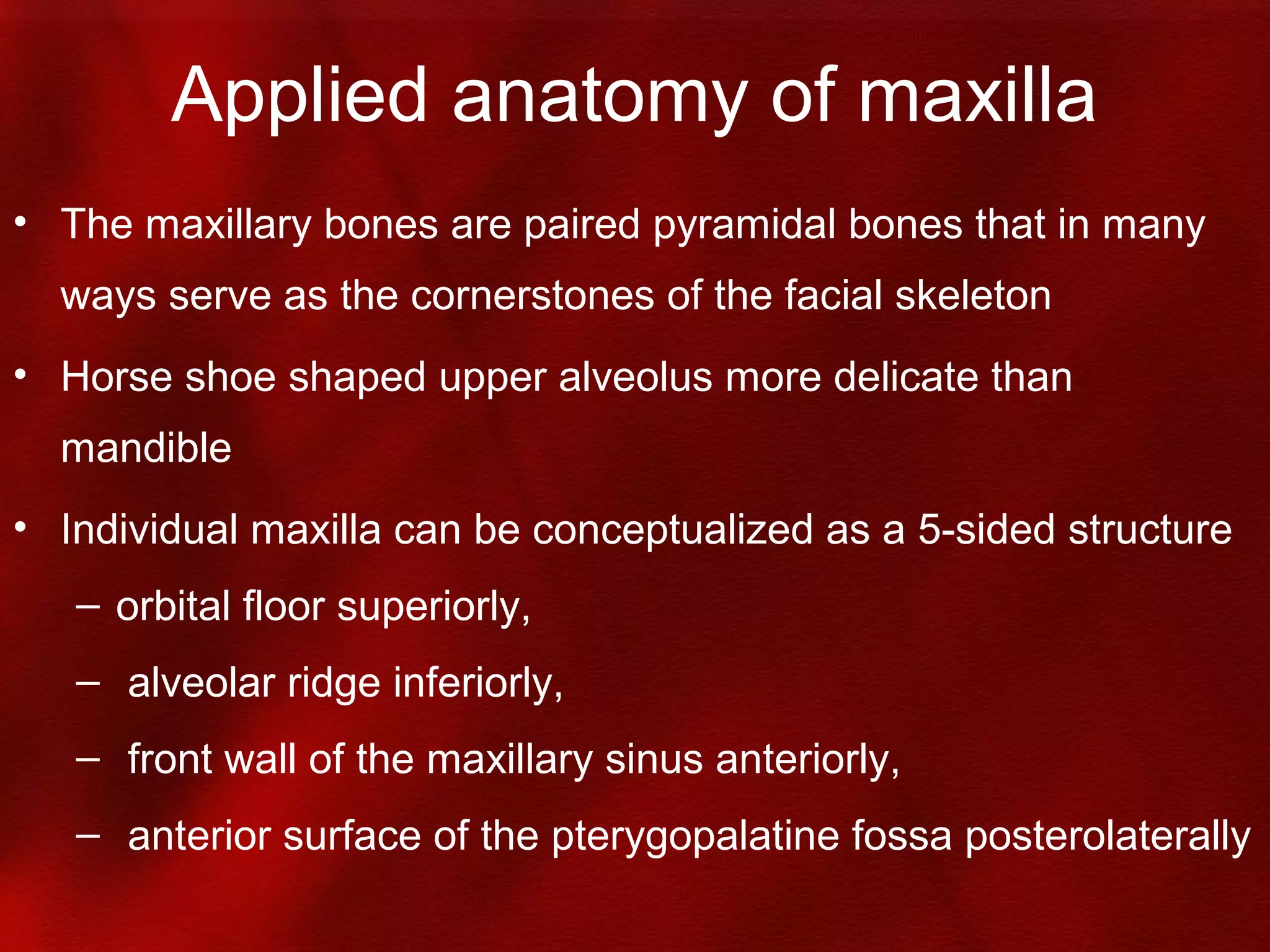 Applied anatomy of maxilla

• The maxillary bones are paired pyramidal bones that in many ways serve as the cornerstones of the facial skeleton

• Horse shoe shaped upper alveolus more delicate than mandible

• Individual maxilla can be conceptualized as a 5-sided structure

– orbital floor superiorly,

– alveolar ridge inferiorly,

– front wall of the maxillary sinus anteriorly,

– anterior surface of the pterygopalatine fossa posterolaterally